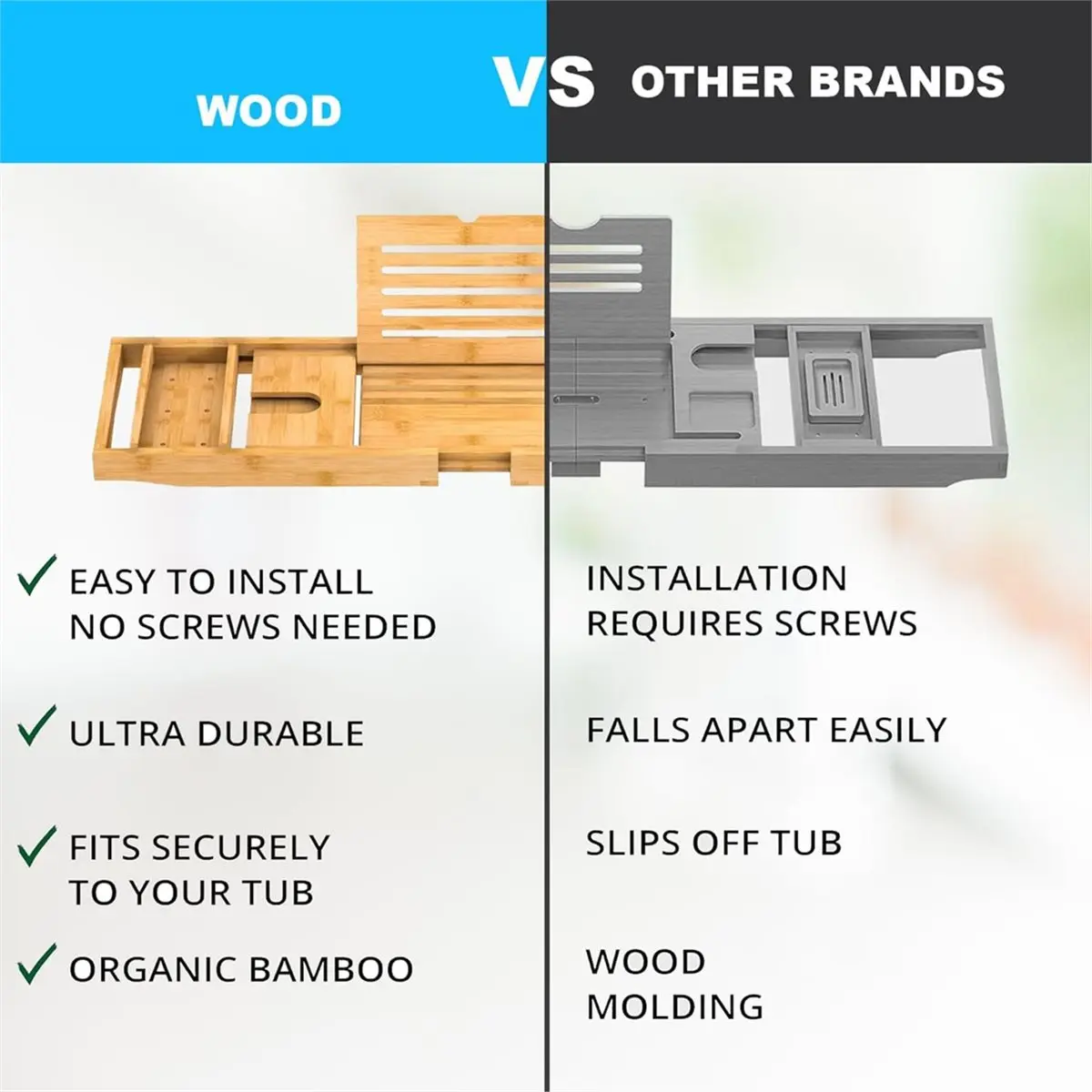 WOOD

VS

OTHER BRANDS

✓ EASY TO INSTALL NO SCREWS NEEDED

✓ ULTRA DURABLE

✓ FITS SECURELY TO YOUR TUB

✓ ORGANIC BAMBOO

INSTALLATION REQUIRES SCREWS

FALLS APART EASILY

SLIPS OFF TUB

WOOD MOLDING